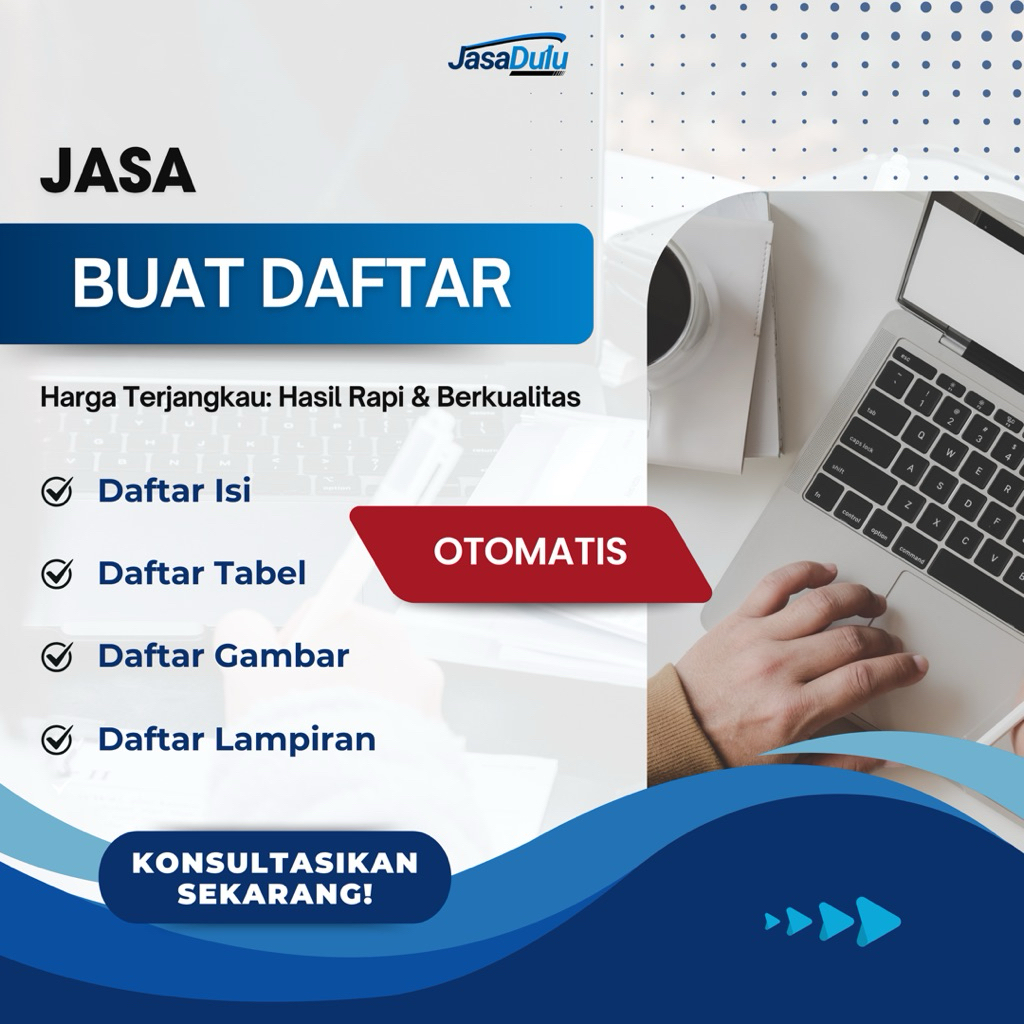 JasaDulu

JASA

BUAT DAFTAR

Harga Terjangkau: Hasil Rapi & Berkualitas

Daftar Isi

Daftar Tabel

Daftar Gambar

Daftar Lampiran

OTOMATIS

KONSULTASIKAN SEKARANG!